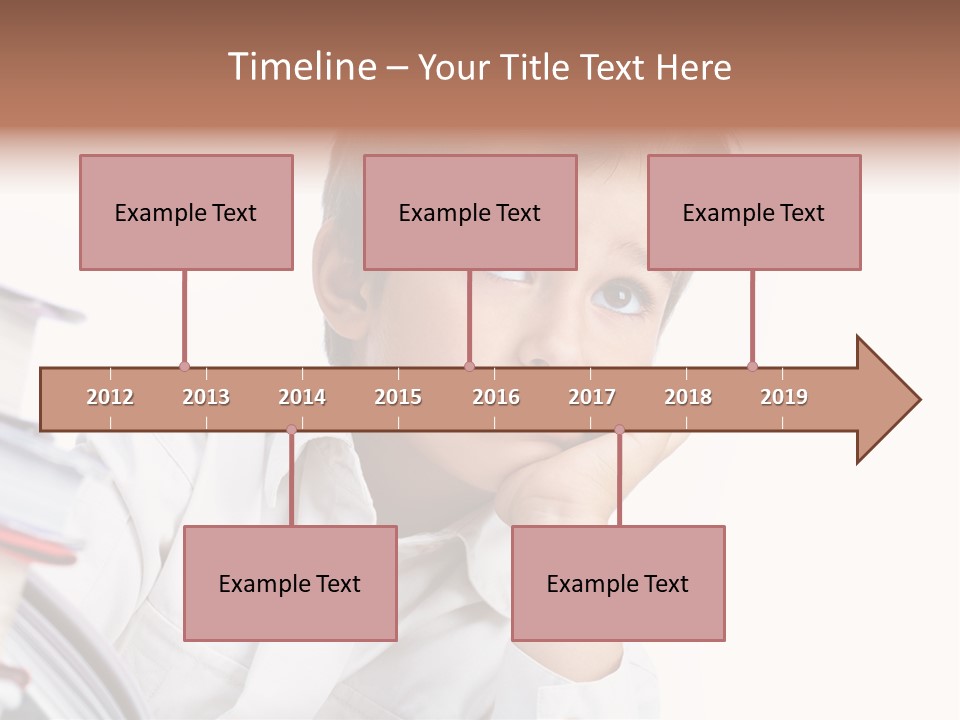 Timeline – Your Title Text Here

Example Text

Example Text

Example Text

2012 2013 2014 2015 2016 2017 2018 2019

Example Text

Example Text